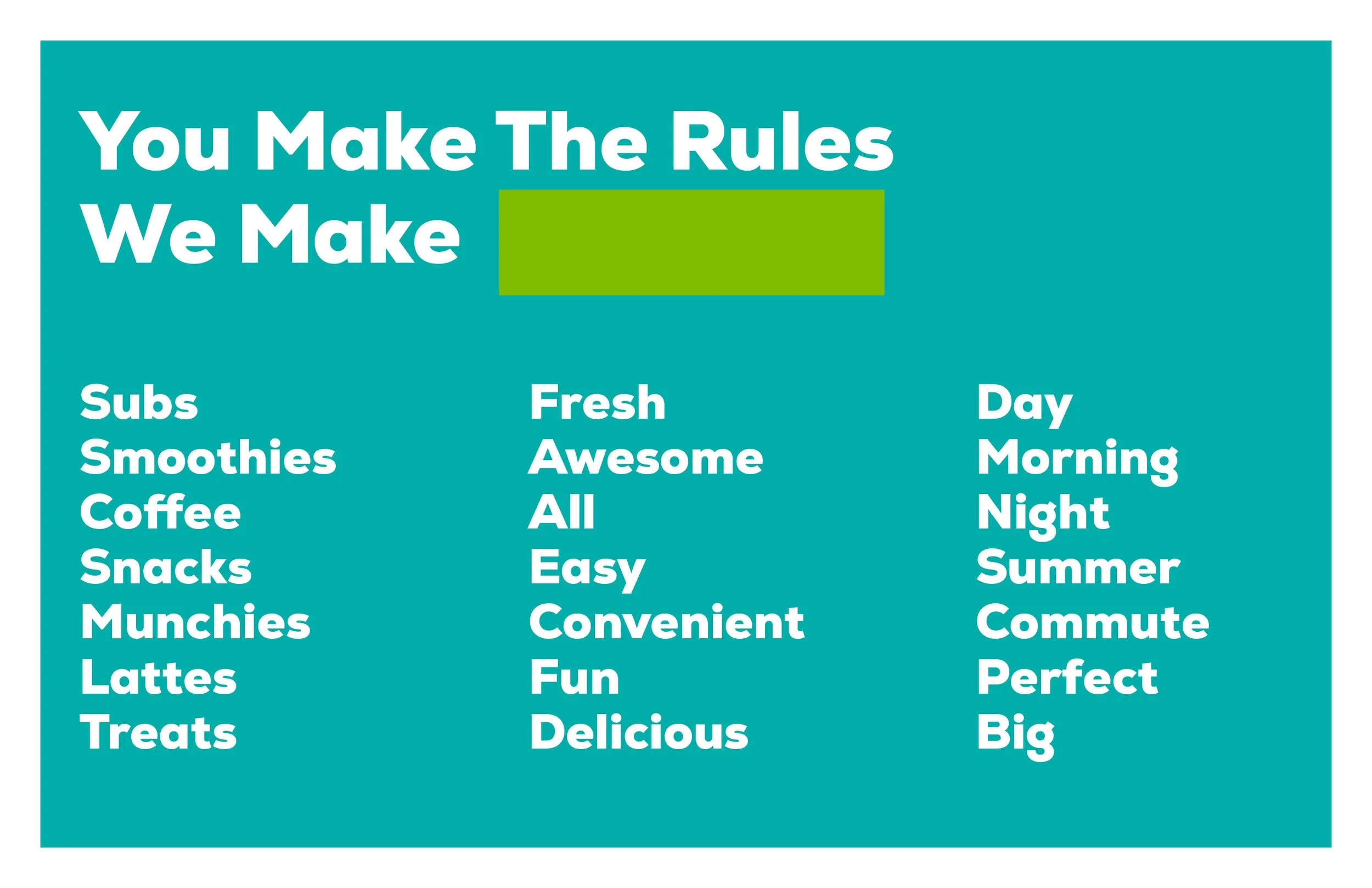 You Make The Rules
We Make

Subs
Smoothies
Coffee
Snacks
Munchies
Lattes
Treats

Fresh
Awesome
All
Easy
Convenient
Fun
Delicious

Day
Morning
Night
Summer
Commute
Perfect
Big